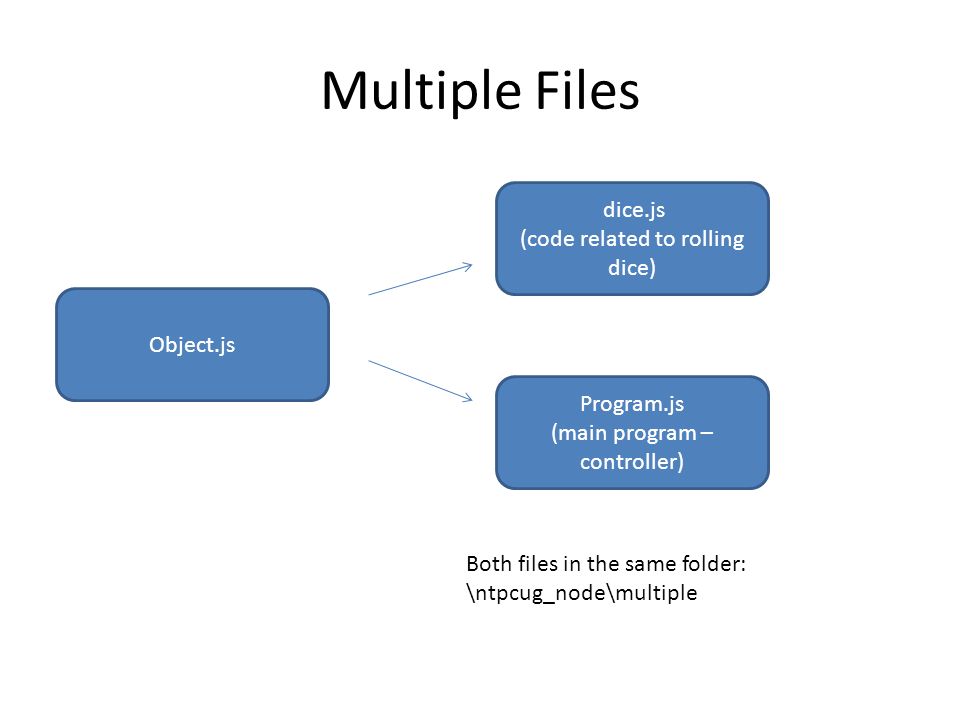 Multiple Files

Object.js

dice.js
(code related to rolling dice)

Program.js
(main program – controller)

Both files in the same folder:
\ntpcug_node\multiple